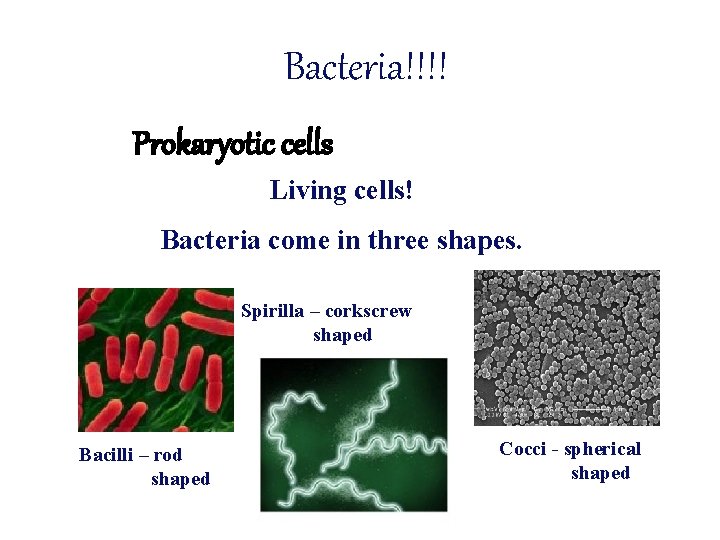 Bacteria!!!!

Prokaryotic cells

Living cells!

Bacteria come in three shapes.

Spirilla – corkscrew shaped

Bacilli – rod shaped

Cocci - spherical shaped